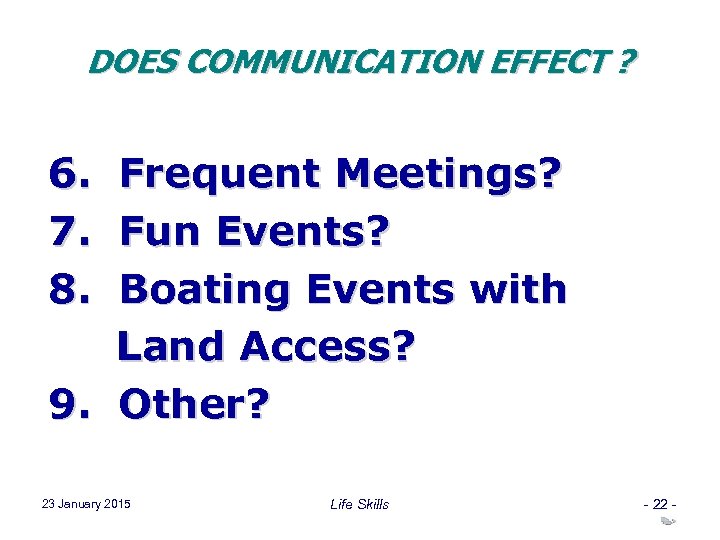 DOES COMMUNICATION EFFECT ?

6. Frequent Meetings?
7. Fun Events?
8. Boating Events with Land Access?
9. Other?

23 January 2015

Life Skills

- 22 -